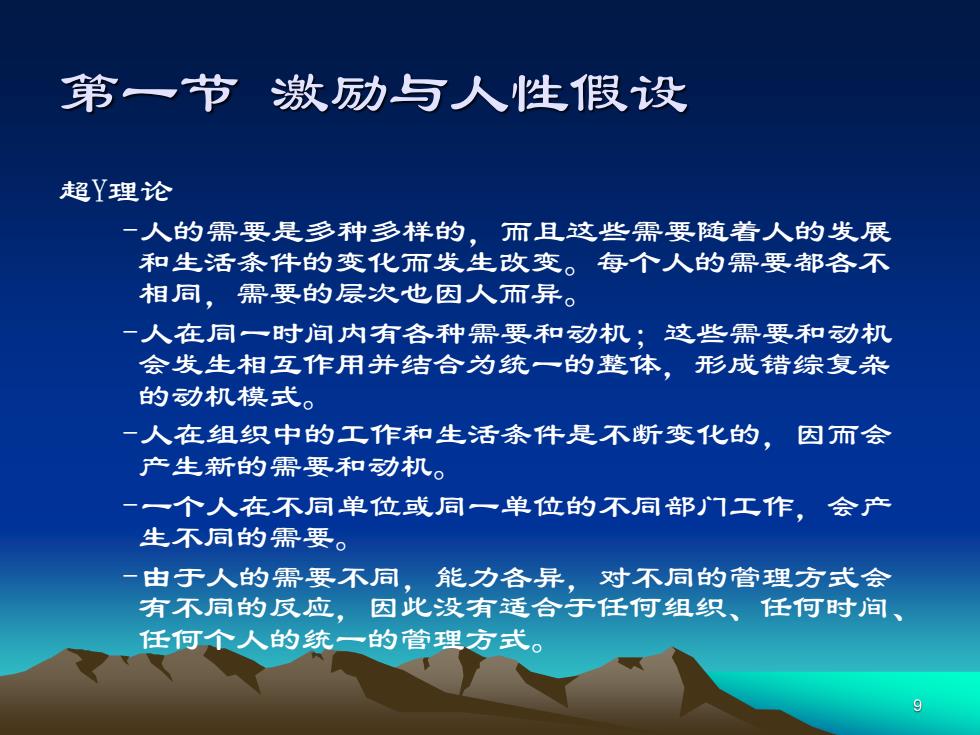 第一节 激励与人性假设

超Y理论

–人的需要是多种多样的，而且这些需要随着人的发展和生活条件的变化而发生改变。每个人的需要都各不相同，需要的层次也因人而异。

–人在同一时间内有各种需要和动机；这些需要和动机会发生相互作用并结合为统一的整体，形成错综复杂的动机模式。

–人在组织中的工作和生活条件是不断变化的，因而会产生新的需要和动机。

–一个人在不同单位或同一单位的不同部门工作，会产生不同的需要。

–由于人的需要不同，能力各异，对不同的管理方式会有不同的反应，因此没有适合于任何组织、任何时间、任何个人的统一的管理方式。

9